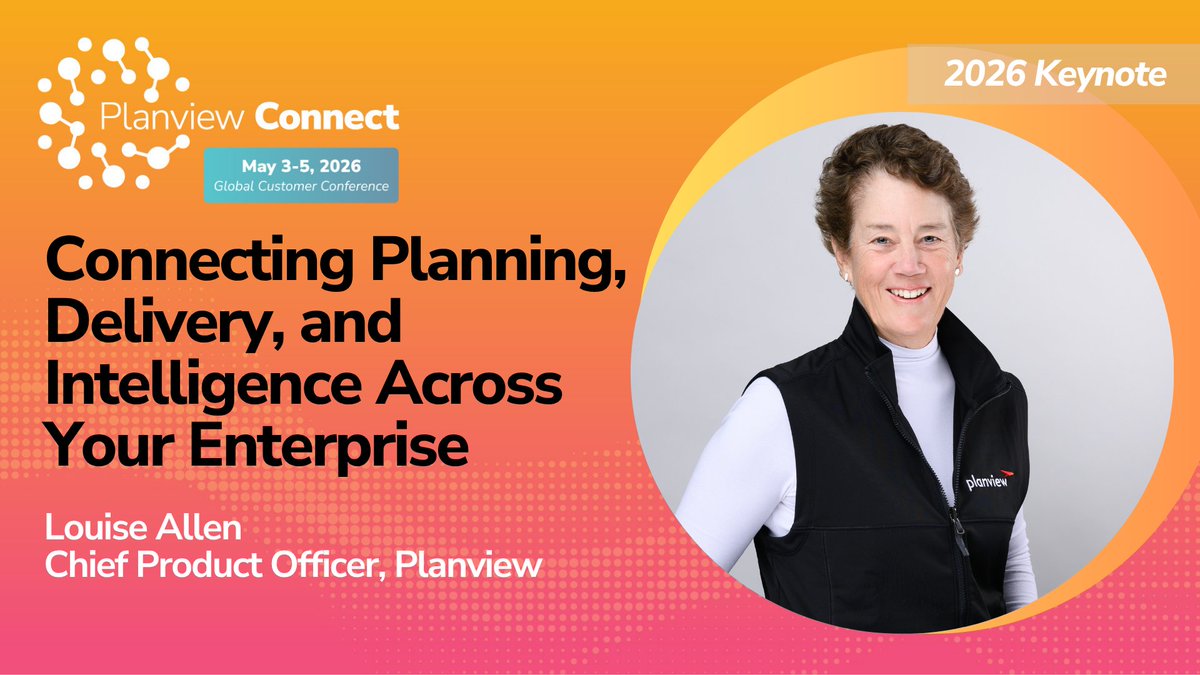 Planview Connect

May 3-5, 2026
Global Customer Conference

2026 Keynote

Connecting Planning, Delivery, and Intelligence Across Your Enterprise

Louise Allen
Chief Product Officer, Planview

planview